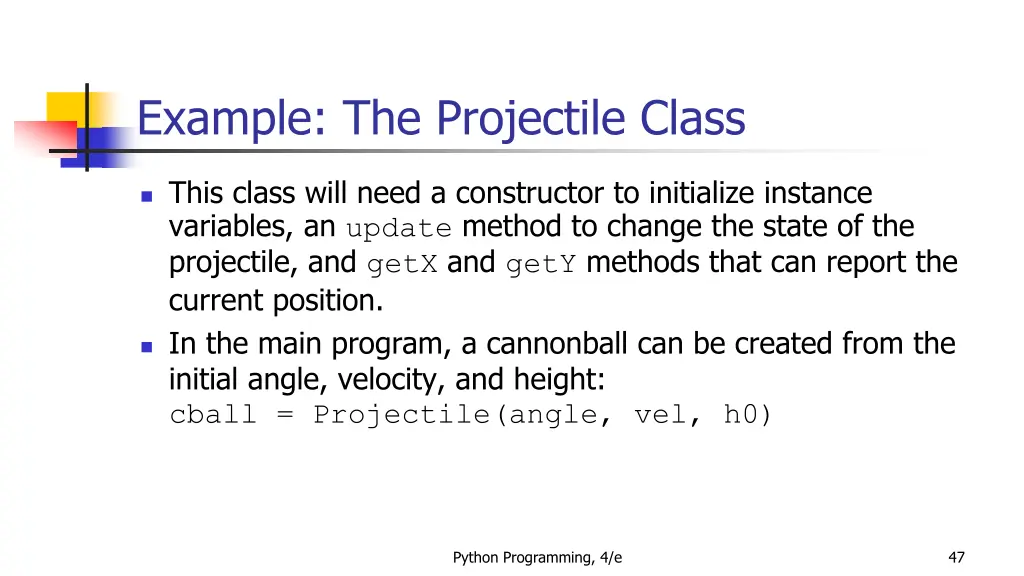 Example: The Projectile Class

- This class will need a constructor to initialize instance variables, an update method to change the state of the projectile, and getX and getY methods that can report the current position.
- In the main program, a cannonball can be created from the initial angle, velocity, and height:
cball = Projectile(angle, vel, h0)

Python Programming, 4/e

47